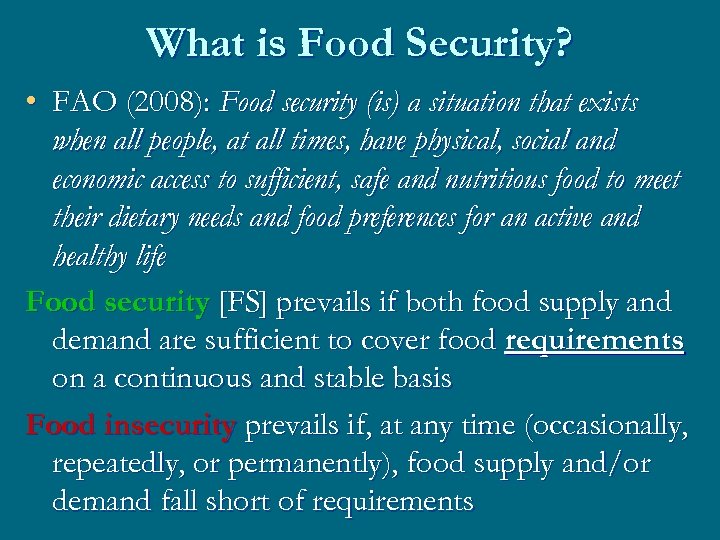 What is Food Security?

• FAO (2008): Food security (is) a situation that exists when all people, at all times, have physical, social and economic access to sufficient, safe and nutritious food to meet their dietary needs and food preferences for an active and healthy life

Food security [FS] prevails if both food supply and demand are sufficient to cover food requirements on a continuous and stable basis

Food insecurity prevails if, at any time (occasionally, repeatedly, or permanently), food supply and/or demand fall short of requirements